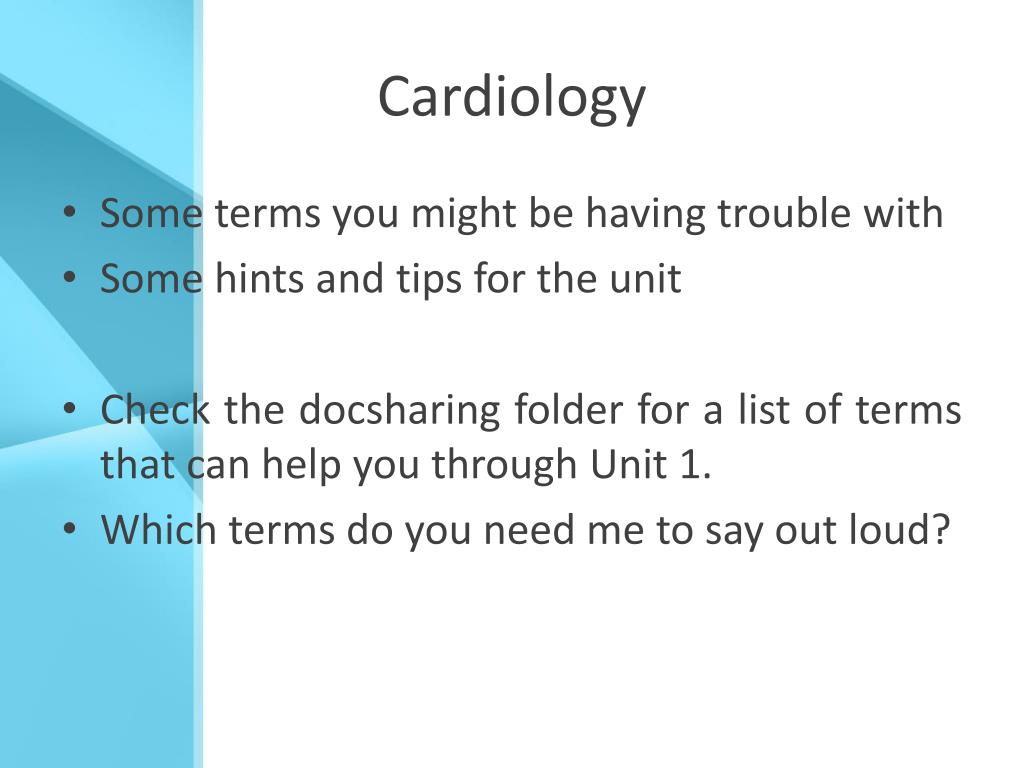 Cardiology

• Some terms you might be having trouble with
• Some hints and tips for the unit

• Check the docsharing folder for a list of terms that can help you through Unit 1.
• Which terms do you need me to say out loud?